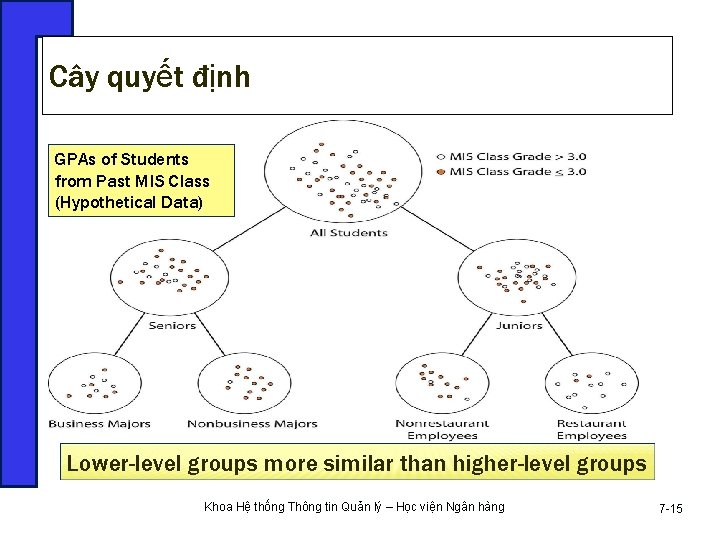 Cây quyết định

GPAs of Students from Past MIS Class (Hypothetical Data)

○ MIS Class Grade > 3.0
● MIS Class Grade ≤ 3.0

All Students

Seniors

Juniors

Business Majors

Nonbusiness Majors

Nonrestaurant Employees

Restaurant Employees

Lower-level groups more similar than higher-level groups

Khoa Hệ thống Thông tin Quản lý – Học viện Ngân hàng

7-15